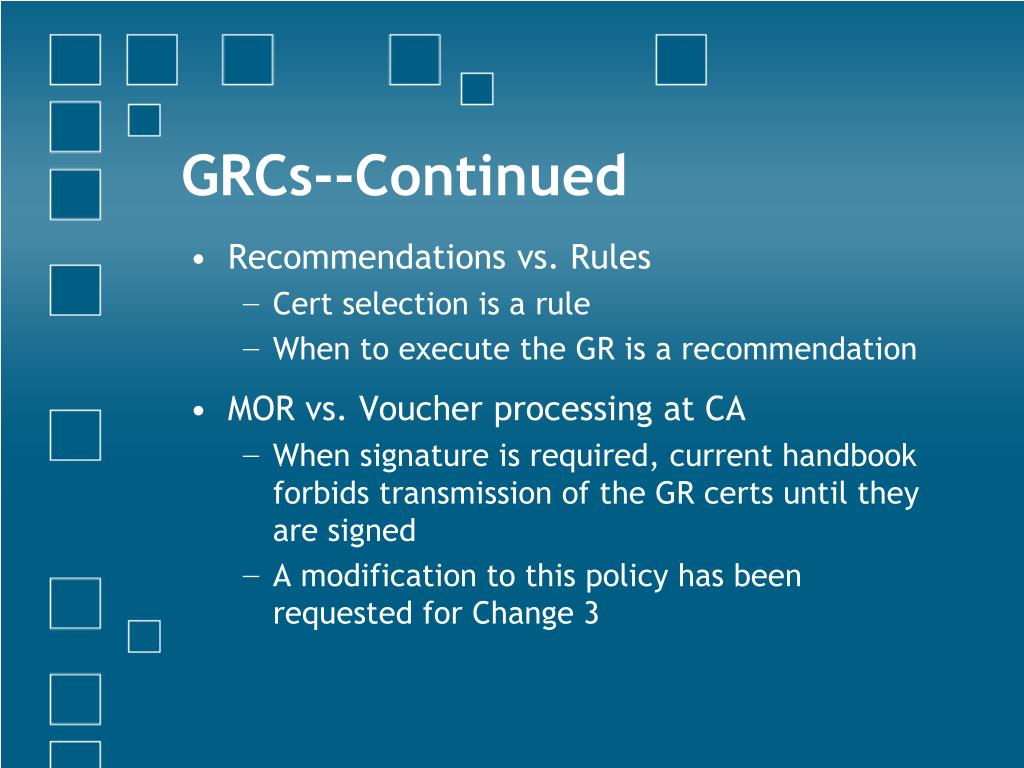 GRCs--Continued

• Recommendations vs. Rules
– Cert selection is a rule
– When to execute the GR is a recommendation

• MOR vs. Voucher processing at CA
– When signature is required, current handbook forbids transmission of the GR certs until they are signed
– A modification to this policy has been requested for Change 3